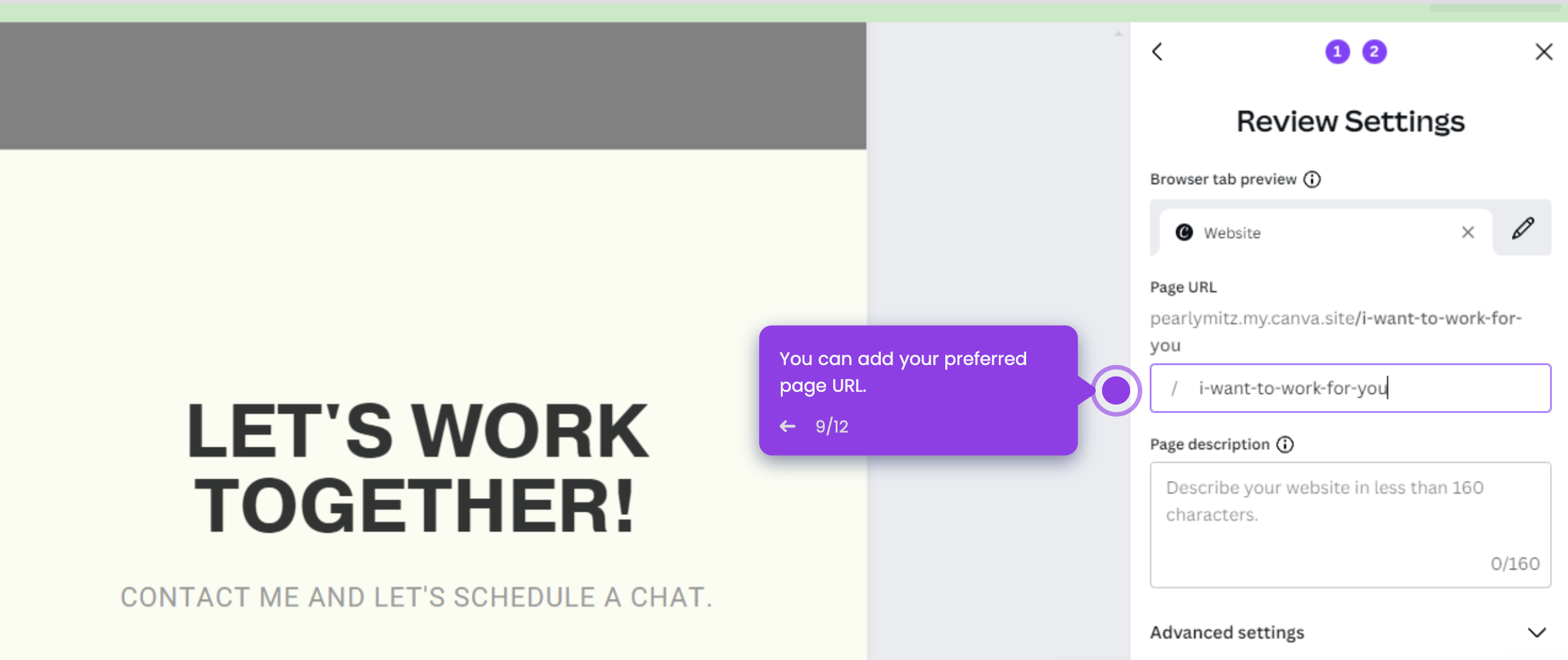 LET'S WORK TOGETHER!

CONTACT ME AND LET'S SCHEDULE A CHAT.

You can add your preferred page URL.

9/12

1 2

Review Settings

Browser tab preview

Website

Page URL

pearlymitz.my.canva.site/i-want-to-work-for-you

/ i-want-to-work-for-you

Page description

Describe your website in less than 160 characters.

0/160

Advanced settings